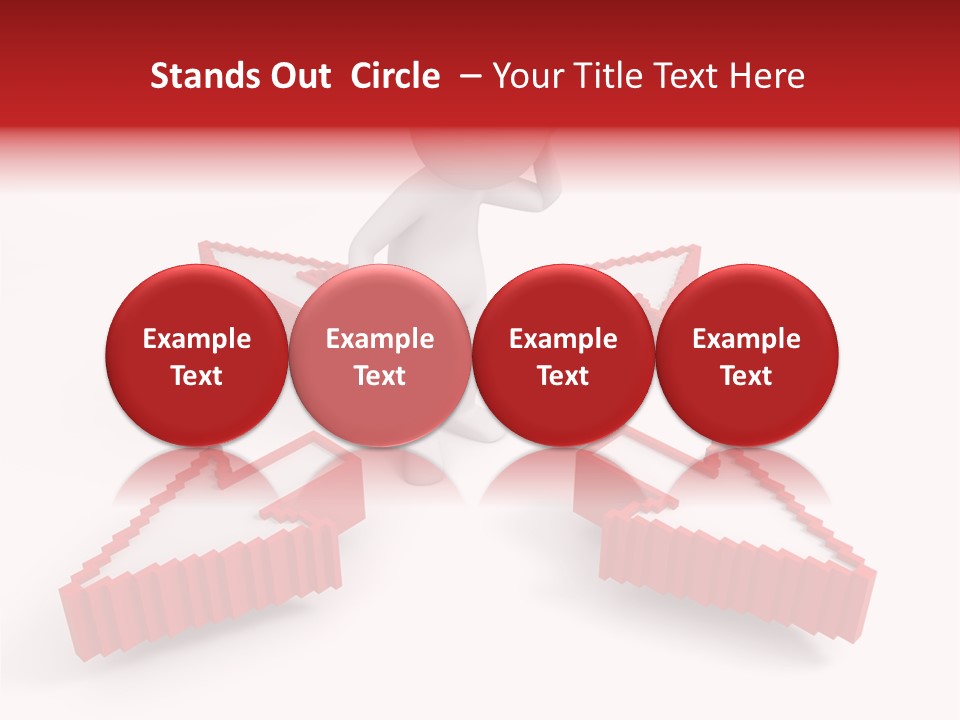 Stands Out Circle – Your Title Text Here

Example Text

Example Text

Example Text

Example Text